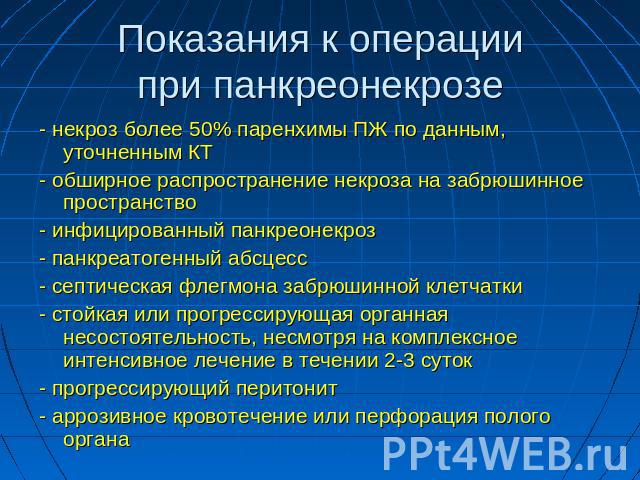 Показания к операции при панкреонекрозе

- некроз более 50% паренхимы ПЖ по данным, уточненным КТ

- обширное распространение некроза на забрюшинное пространство

- инфицированный панкреонекроз

- панкреатогенный абсцесс

- септическая флегмона забрюшинной клетчатки

- стойкая или прогрессирующая органная несостоятельность, несмотря на комплексное интенсивное лечение в течении 2-3 суток

- прогрессирующий перитонит

- аррозивное кровотечение или перфорация полого органа

PPt4WEB.ru